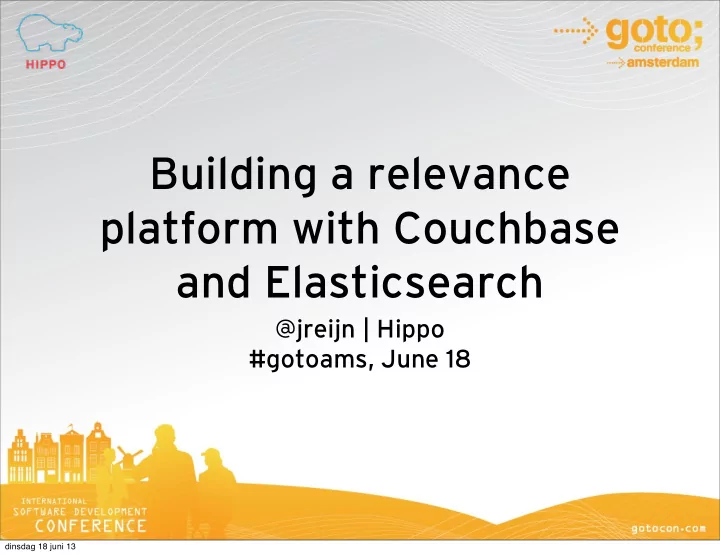 HIPPO

goto; conference amsterdam

Building a relevance platform with Couchbase and Elasticsearch

@jreijn | Hippo
#gotoams, June 18

INTERNATIONAL SOFTWARE DEVELOPMENT CONFERENCE

gotocon.com

dinsdag 18 juni 13